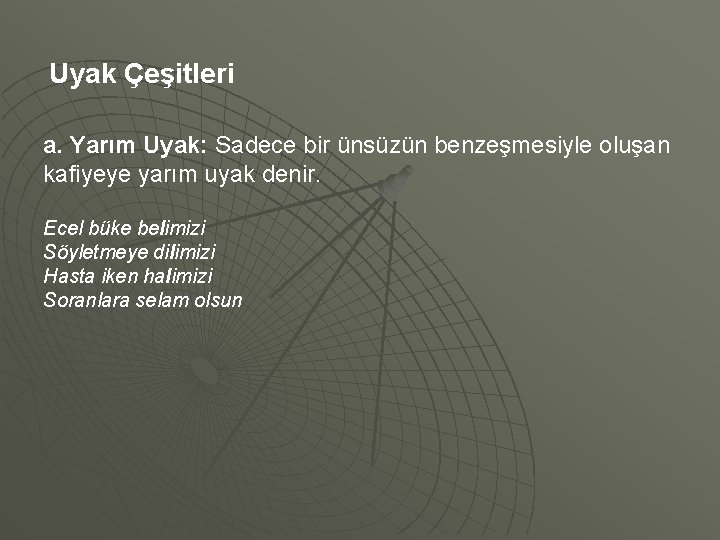 Uyak Çeşitleri

a. Yarım Uyak: Sadece bir ünsüzün benzeşmesiyle oluşan kafiyeye yarım uyak denir.

Ecel büke belimizi
Söyletmeye dilimizi
Hasta iken halimizi
Soranlara selam olsun